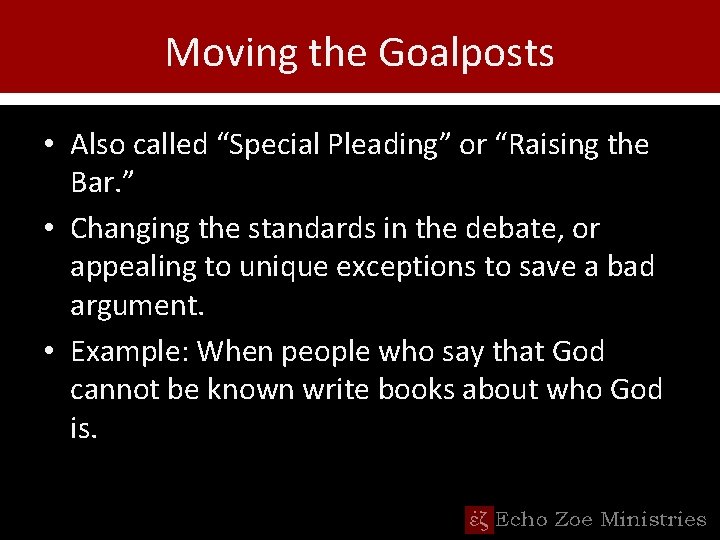 Moving the Goalposts

• Also called “Special Pleading” or “Raising the Bar.”

• Changing the standards in the debate, or appealing to unique exceptions to save a bad argument.

• Example: When people who say that God cannot be known write books about who God is.

εζ Echo Zoe Ministries